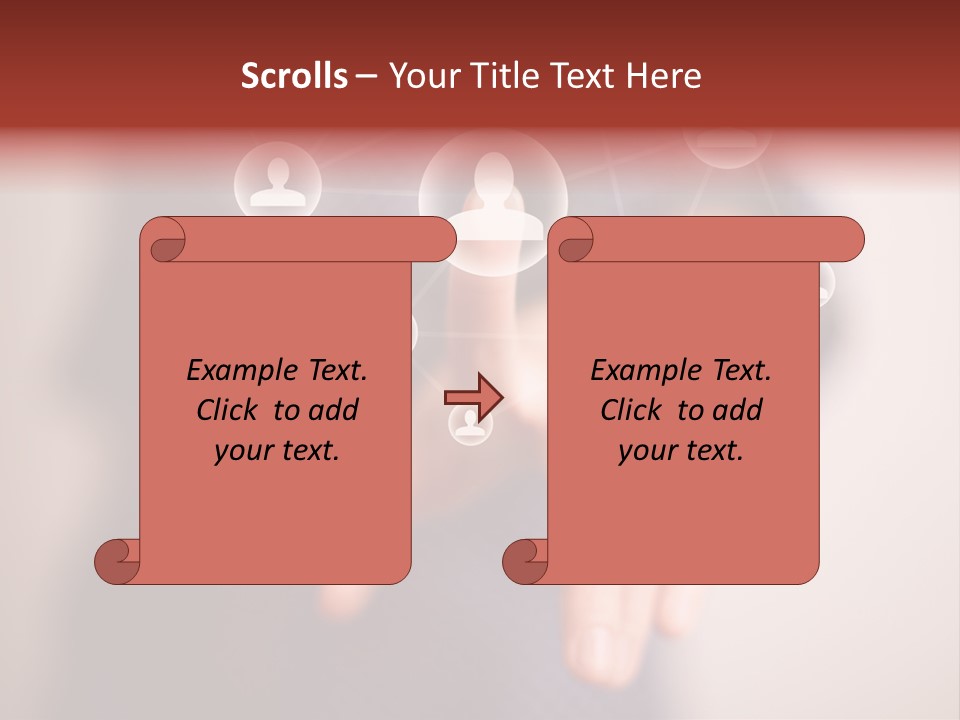 Scrolls – Your Title Text Here

Example Text. Click to add your text.

Example Text. Click to add your text.